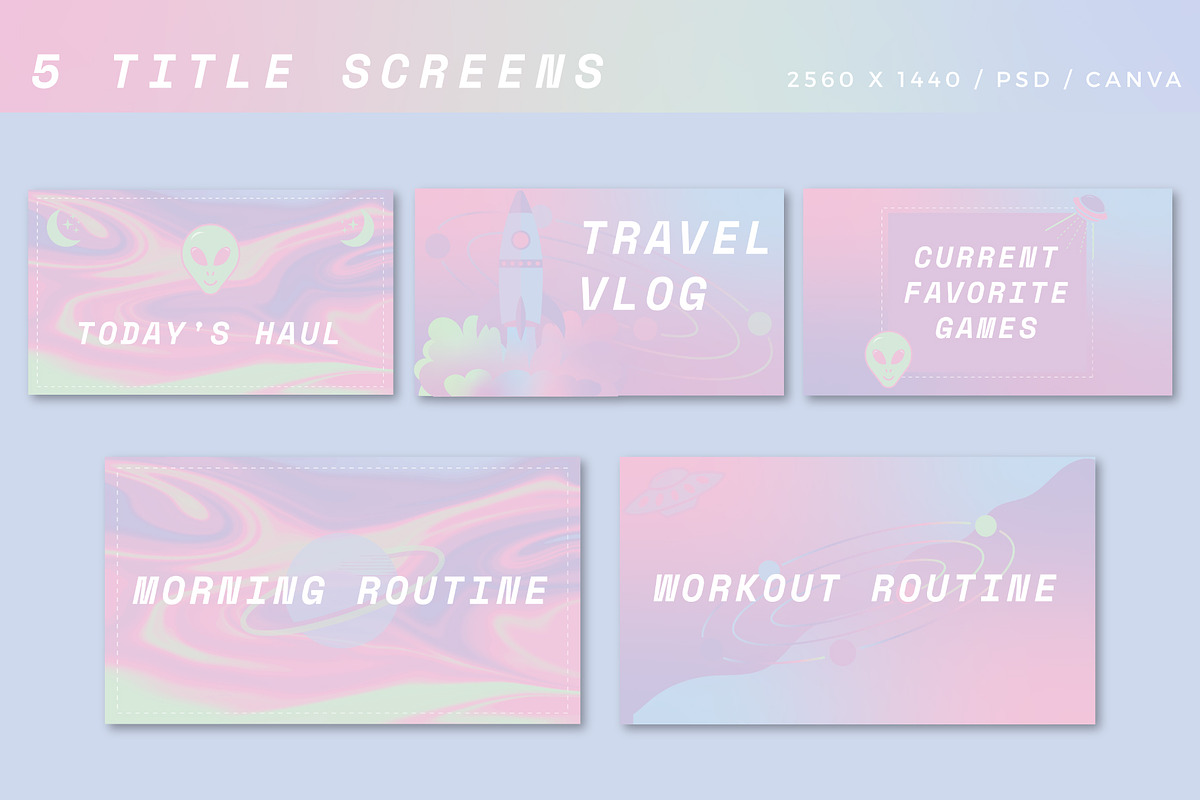 5 TITLE SCREENS

2560 X 1440 / PSD / CANVA

TODAY'S HAUL

TRAVEL VLOG

CURRENT FAVORITE GAMES

MORNING ROUTINE

WORKOUT ROUTINE